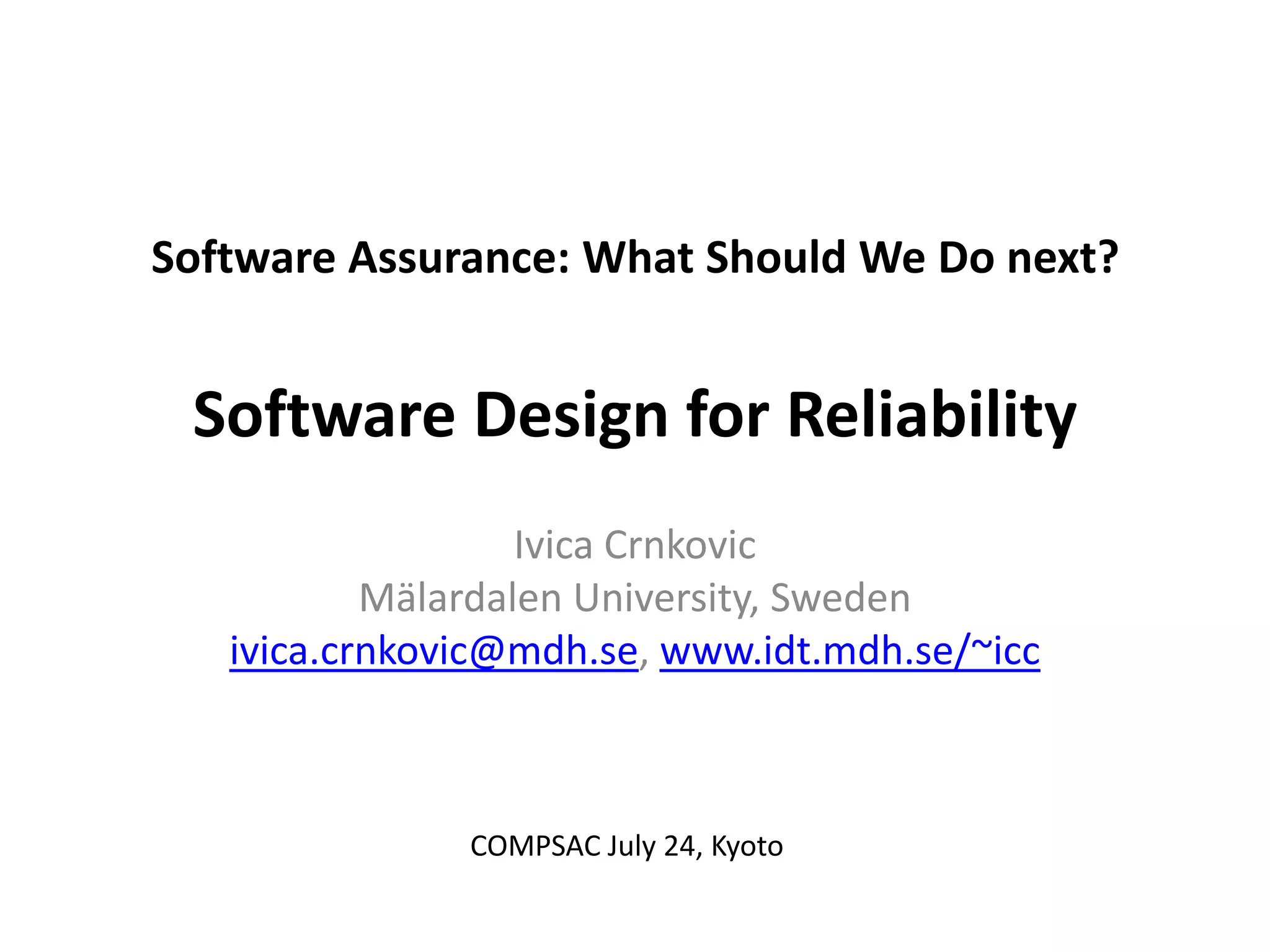 Software Assurance: What Should We Do next?

Software Design for Reliability

Ivica Crnkovic
Mälardalen University, Sweden
ivica.crnkovic@mdh.se, www.idt.mdh.se/~icc

COMPSAC July 24, Kyoto